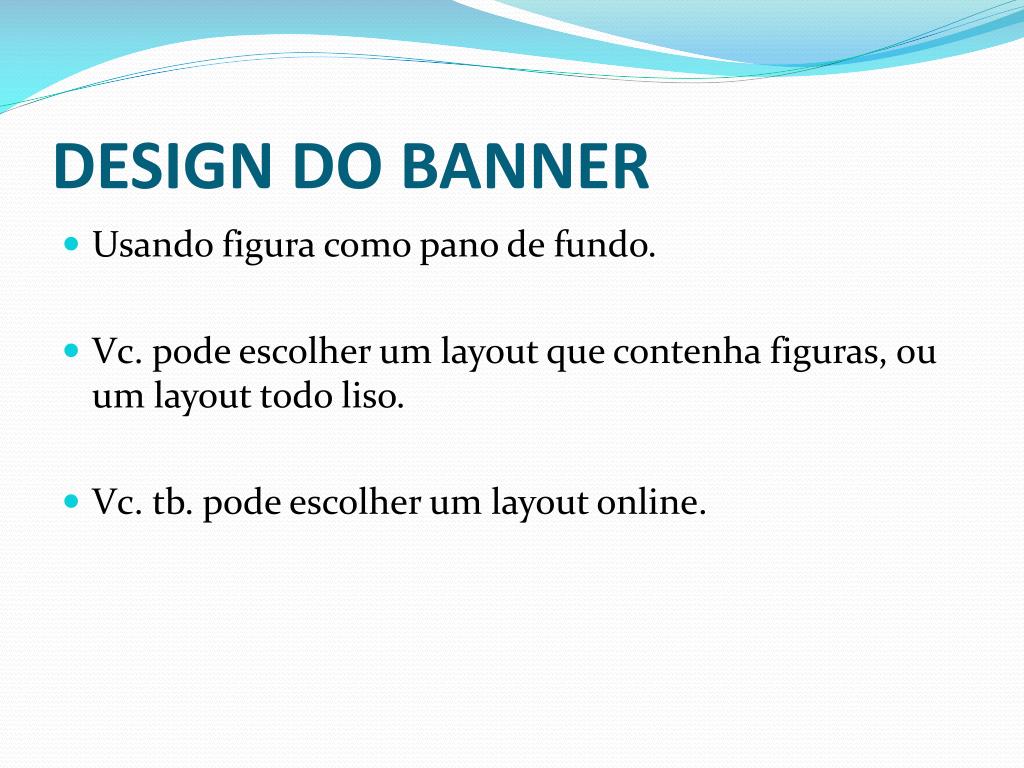 DESIGN DO BANNER

Usando figura como pano de fundo.

Vc. pode escolher um layout que contenha figuras, ou um layout todo liso.

Vc. tb. pode escolher um layout online.